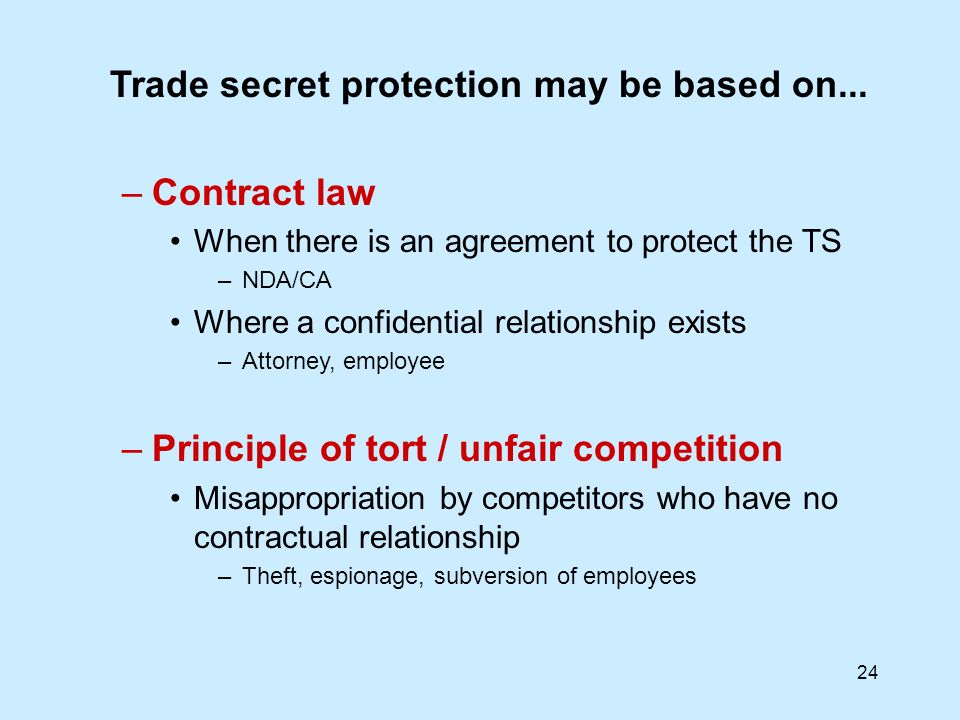 Trade secret protection may be based on...

– Contract law
• When there is an agreement to protect the TS
– NDA/CA
• Where a confidential relationship exists
– Attorney, employee

– Principle of tort / unfair competition
• Misappropriation by competitors who have no contractual relationship
– Theft, espionage, subversion of employees

24